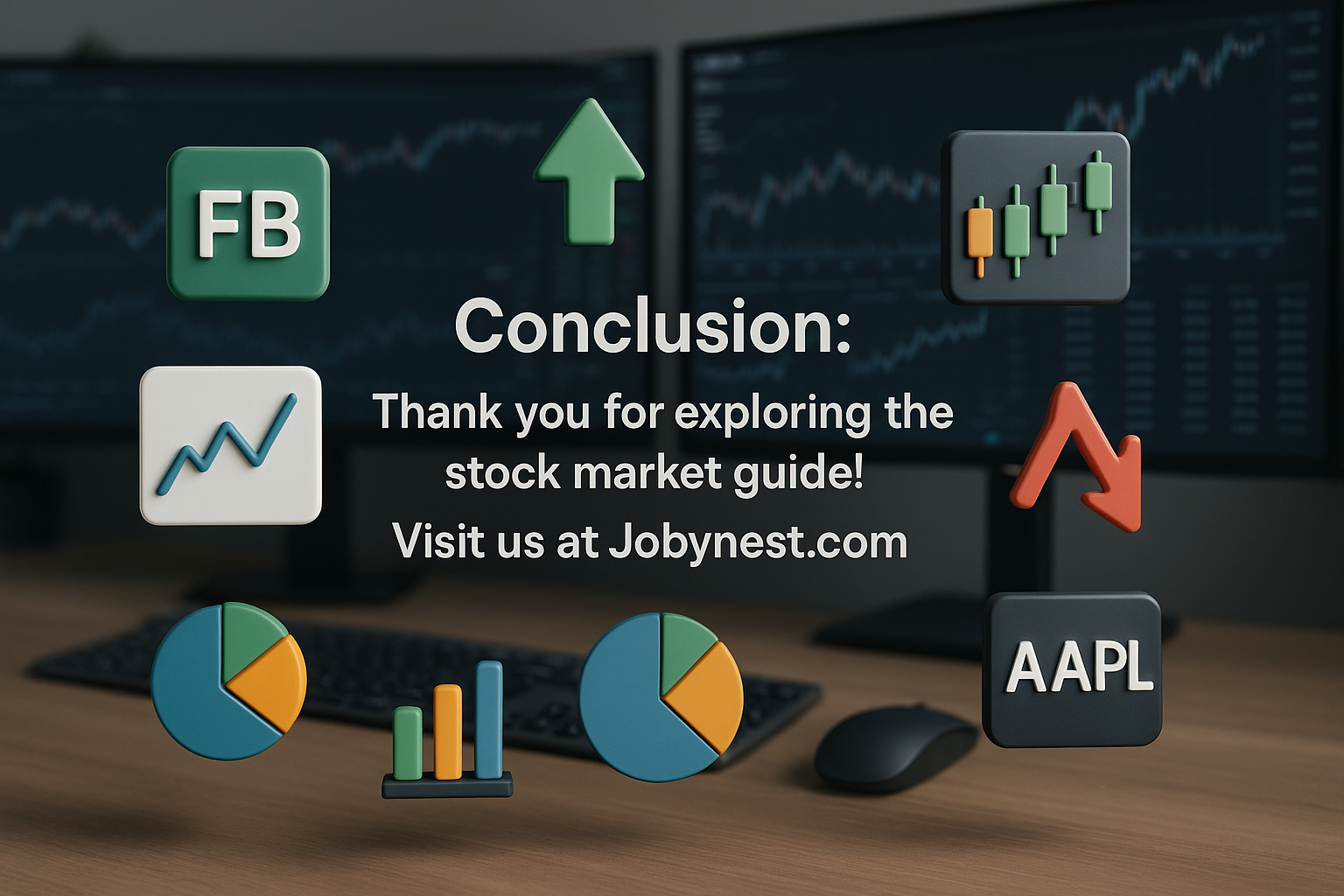 FB

Conclusion:

Thank you for exploring the stock market guide!

Visit us at Jobynest.com

AAPL